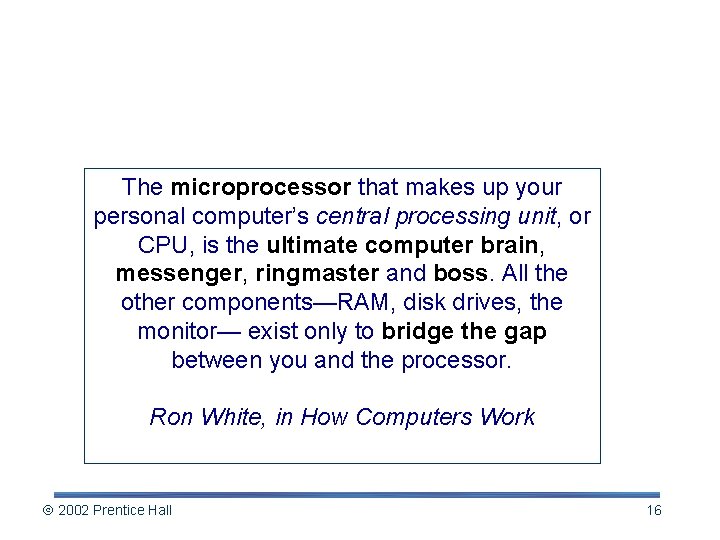 The microprocessor that makes up your personal computer's central processing unit, or CPU, is the ultimate computer brain, messenger, ringmaster and boss. All the other components—RAM, disk drives, the monitor— exist only to bridge the gap between you and the processor.

Ron White, in How Computers Work

© 2002 Prentice Hall

16